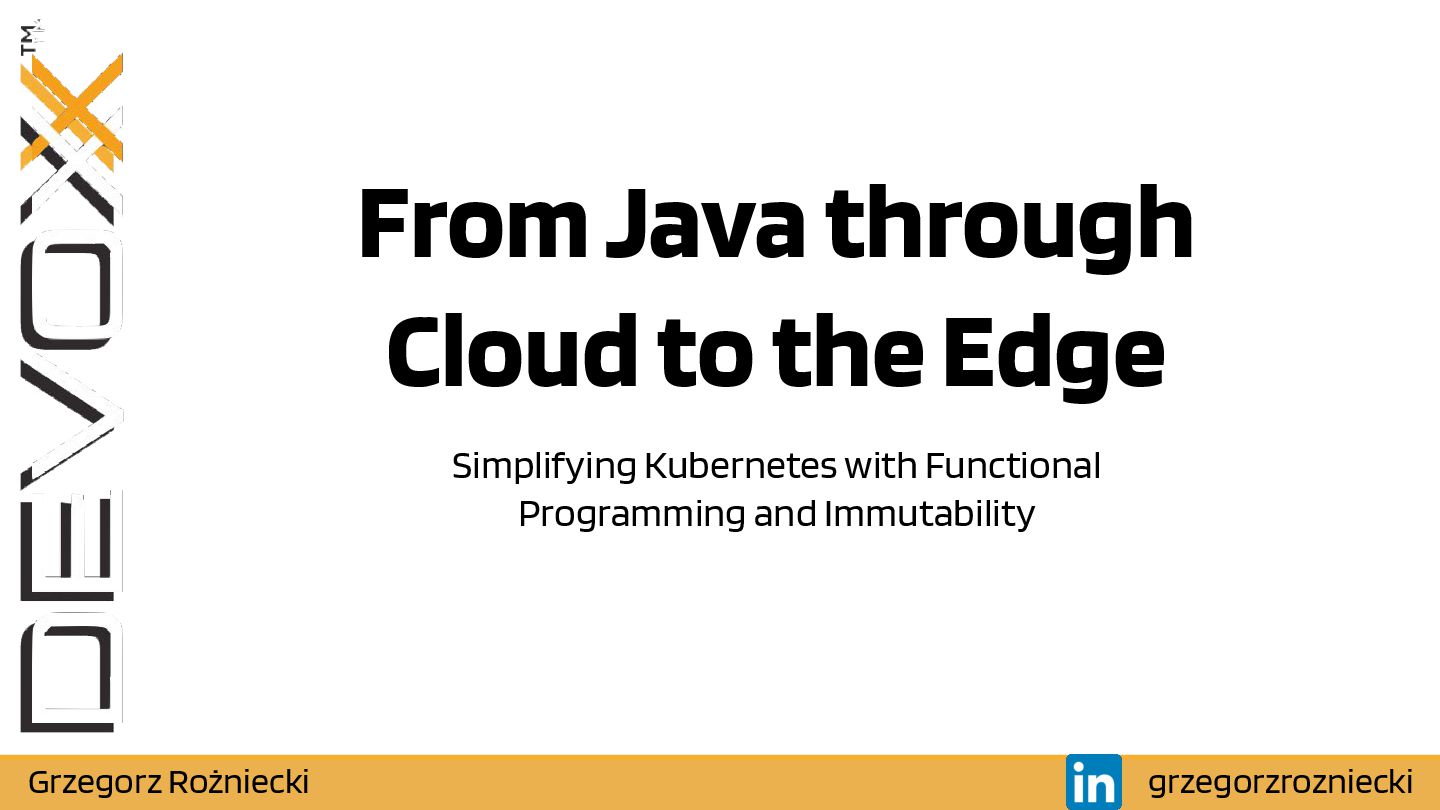 DEVOXX™

From Java through Cloud to the Edge

Simplifying Kubernetes with Functional Programming and Immutability

Grzegorz Rożniecki

in grzegorzrozniecki